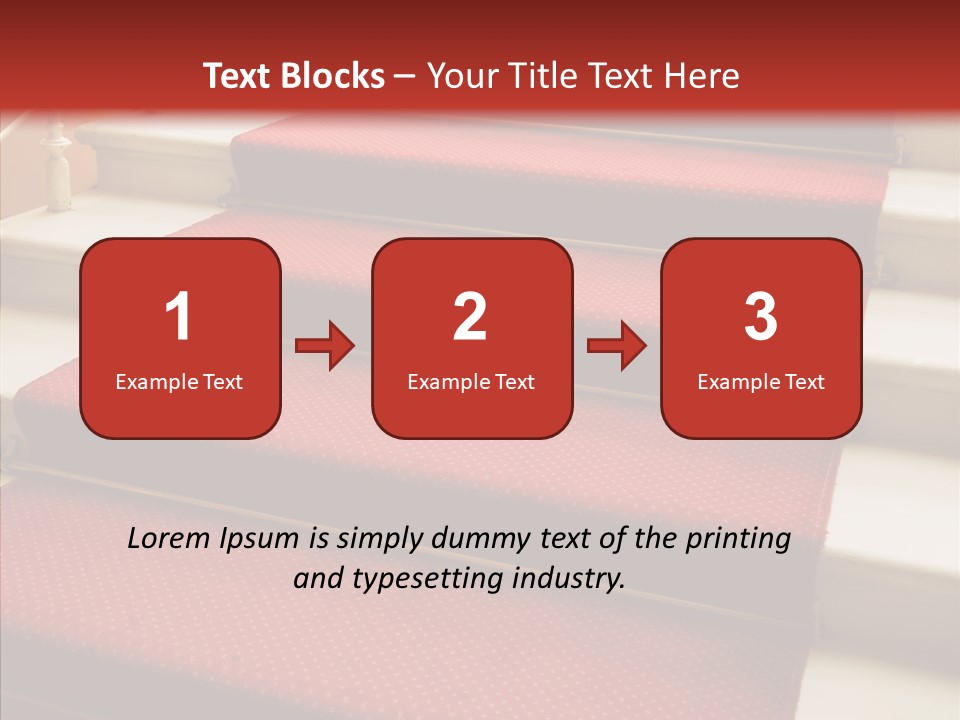 Text Blocks – Your Title Text Here

1
Example Text

2
Example Text

3
Example Text

Lorem Ipsum is simply dummy text of the printing and typesetting industry.